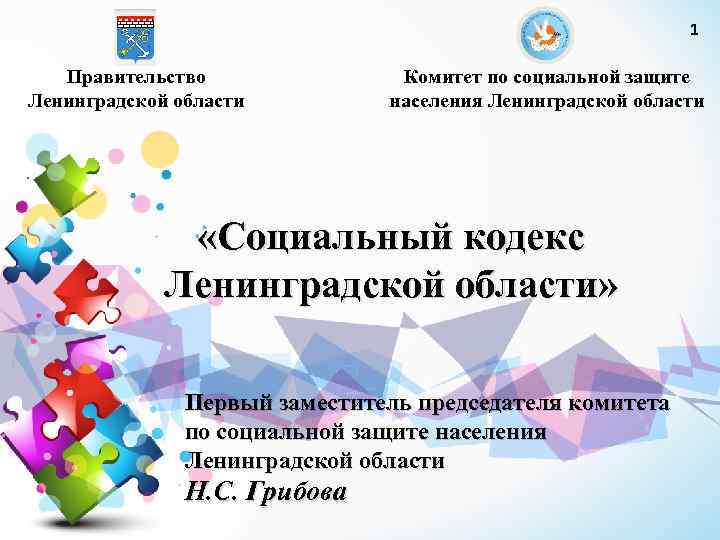 1

Правительство Ленинградской области

Комитет по социальной защите населения Ленинградской области

«Социальный кодекс Ленинградской области»

Первый заместитель председателя комитета по социальной защите населения Ленинградской области
Н.С. Грибова